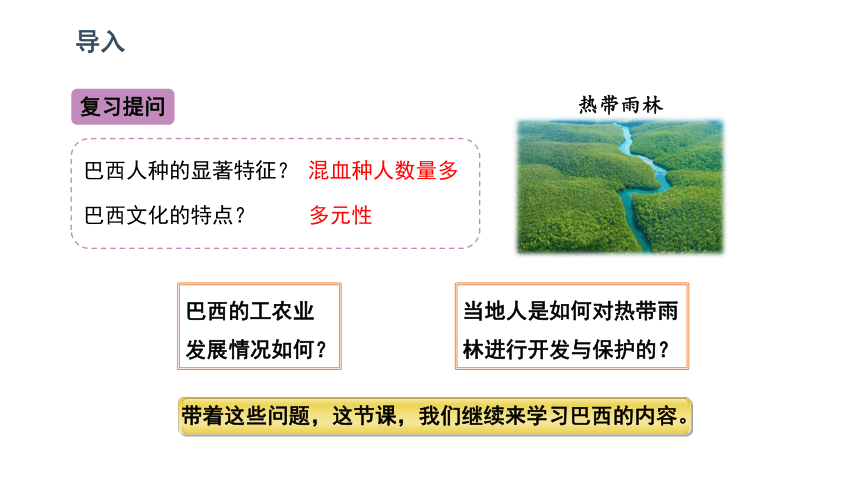 导入

复习提问

巴西人种的显著特征？ 混血种人数量多

巴西文化的特点？ 多元性

热带雨林

巴西的工农业发展情况如何？

当地人是如何对热带雨林进行开发与保护的？

带着这些问题，这节课，我们继续来学习巴西的内容。